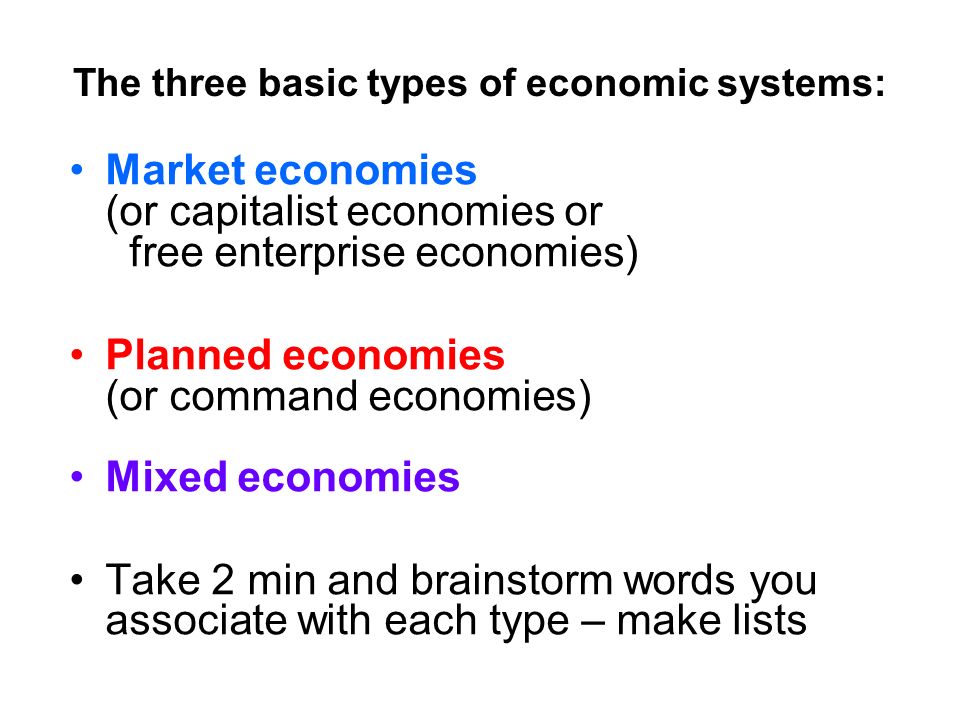 The three basic types of economic systems:

• Market economies
(or capitalist economies or free enterprise economies)

• Planned economies
(or command economies)

• Mixed economies

• Take 2 min and brainstorm words you associate with each type – make lists